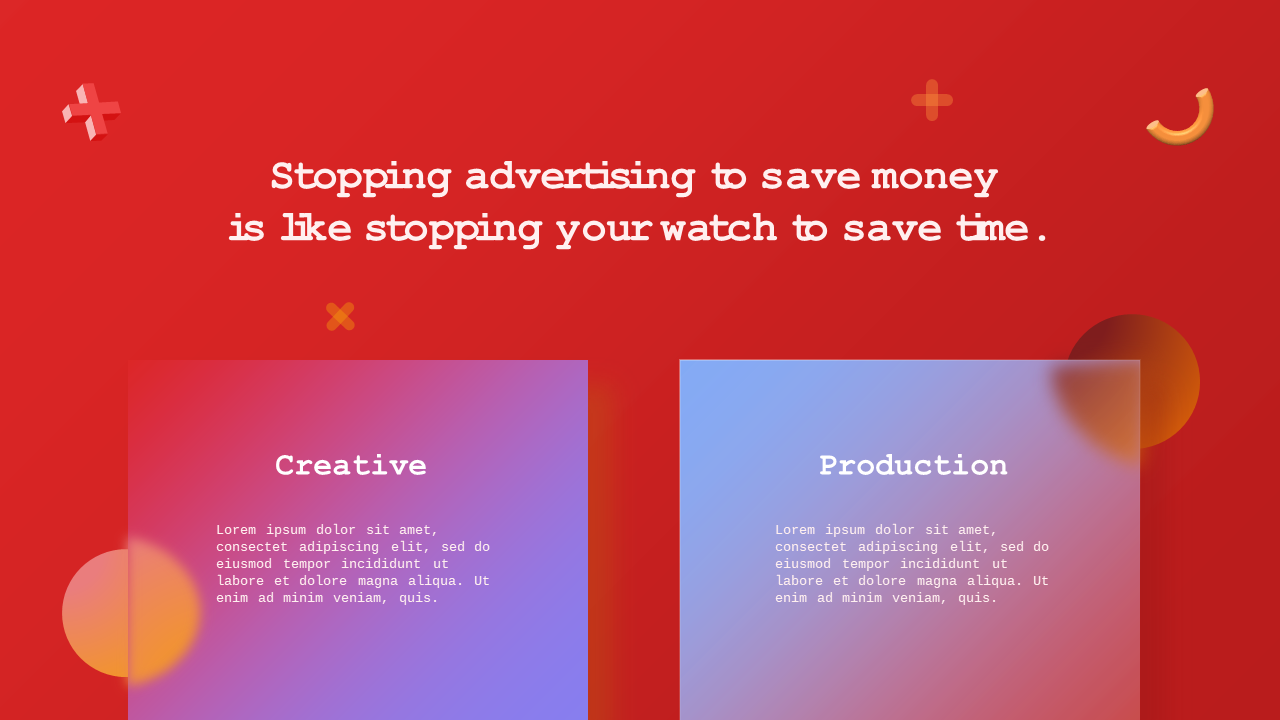 Stopping advertising to save money
is like stopping your watch to save time.

Creative

Lorem ipsum dolor sit amet, consectet adipiscing elit, sed do eiusmod tempor incididunt ut labore et dolore magna aliqua. Ut enim ad minim veniam, quis.

Production

Lorem ipsum dolor sit amet, consectet adipiscing elit, sed do eiusmod tempor incididunt ut labore et dolore magna aliqua. Ut enim ad minim veniam, quis.